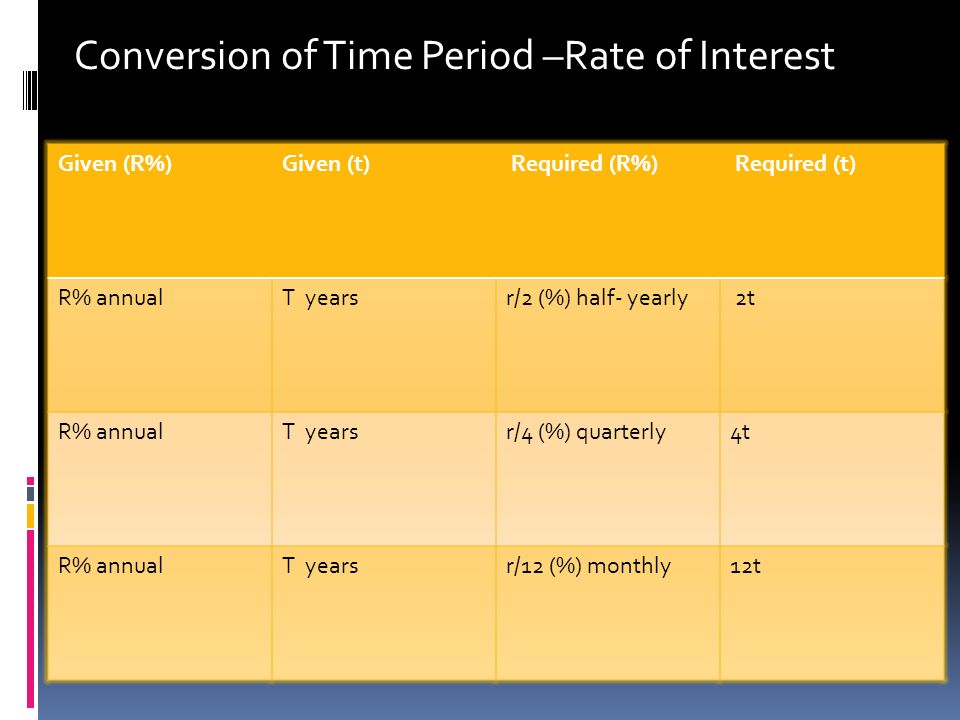 Conversion of Time Period –Rate of Interest

| Given (R%) | Given (t) | Required (R%) | Required (t) |
|---|---|---|---|
| R% annual | T years | r/2 (%) half- yearly | 2t |
| R% annual | T years | r/4 (%) quarterly | 4t |
| R% annual | T years | r/12 (%) monthly | 12t |